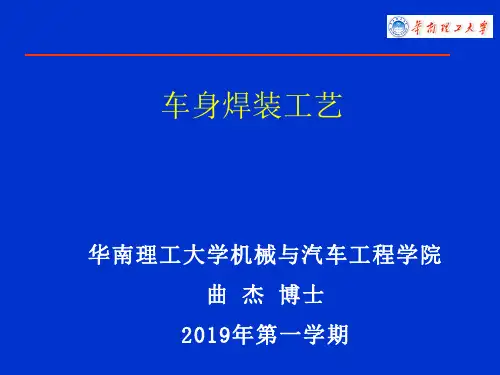 華南理工大學

车身焊装工艺

华南理工大学机械与汽车工程学院

曲 杰 博士

2019年第一学期